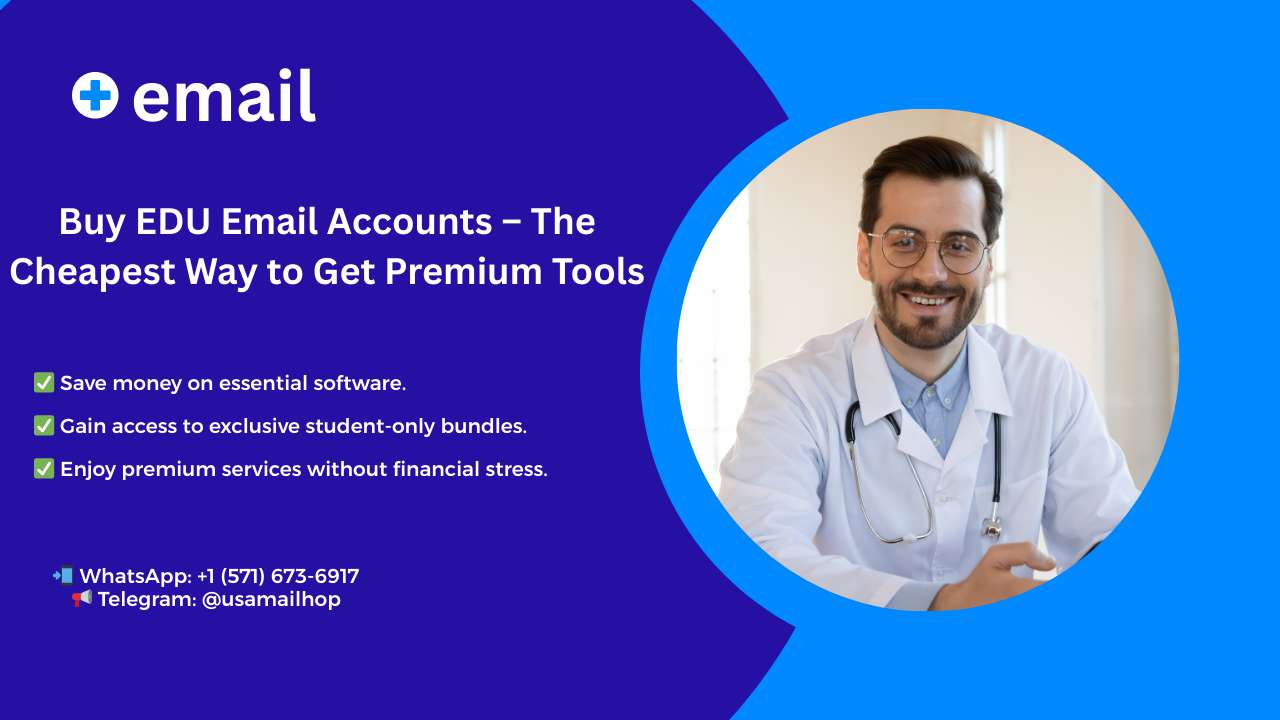 email

Buy EDU Email Accounts – The Cheapest Way to Get Premium Tools

✅ Save money on essential software.

✅ Gain access to exclusive student-only bundles.

✅ Enjoy premium services without financial stress.

📲 WhatsApp: +1 (571) 673-6917
📢 Telegram: @usamailhop